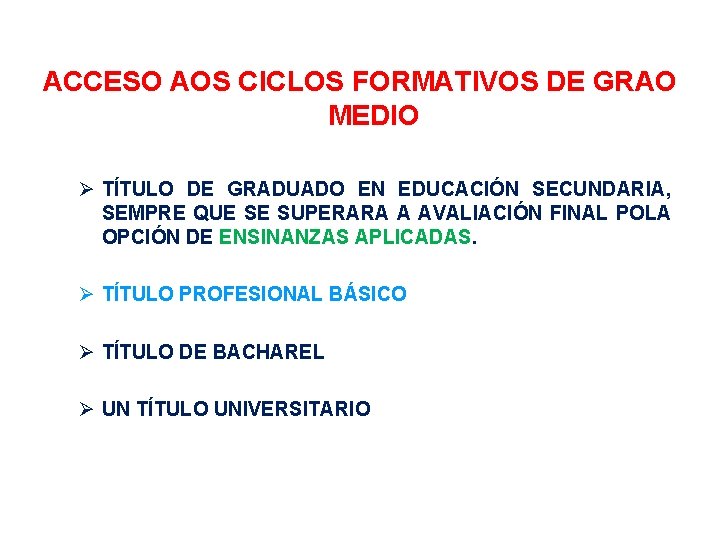 ACCESO AOS CICLOS FORMATIVOS DE GRAO MEDIO

➢ TÍTULO DE GRADUADO EN EDUCACIÓN SECUNDARIA, SEMPRE QUE SE SUPERARA A AVALIACIÓN FINAL POLA OPCIÓN DE ENSINANZAS APLICADAS.

➢ TÍTULO PROFESIONAL BÁSICO

➢ TÍTULO DE BACHAREL

➢ UN TÍTULO UNIVERSITARIO